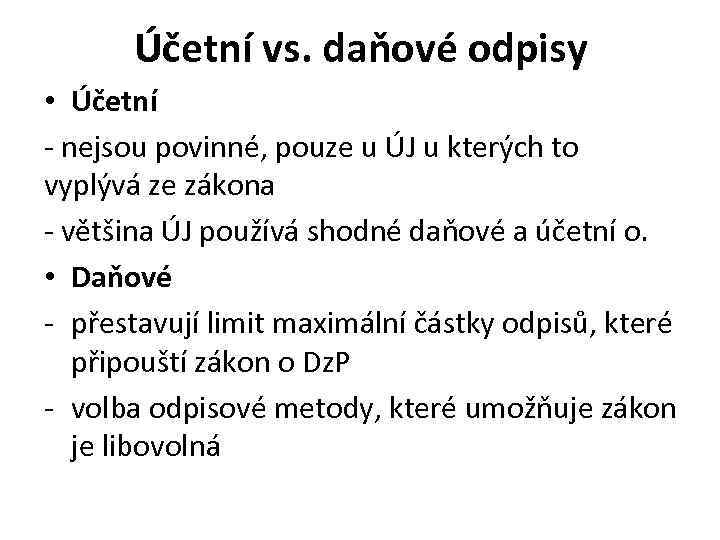 Účetní vs. daňové odpisy

• Účetní

- nejsou povinné, pouze u ÚJ u kterých to vyplývá ze zákona

- většina ÚJ používá shodné daňové a účetní o.

• Daňové

- přestavují limit maximální částky odpisů, které připouští zákon o DzP

- volba odpisové metody, které umožňuje zákon je libovolná